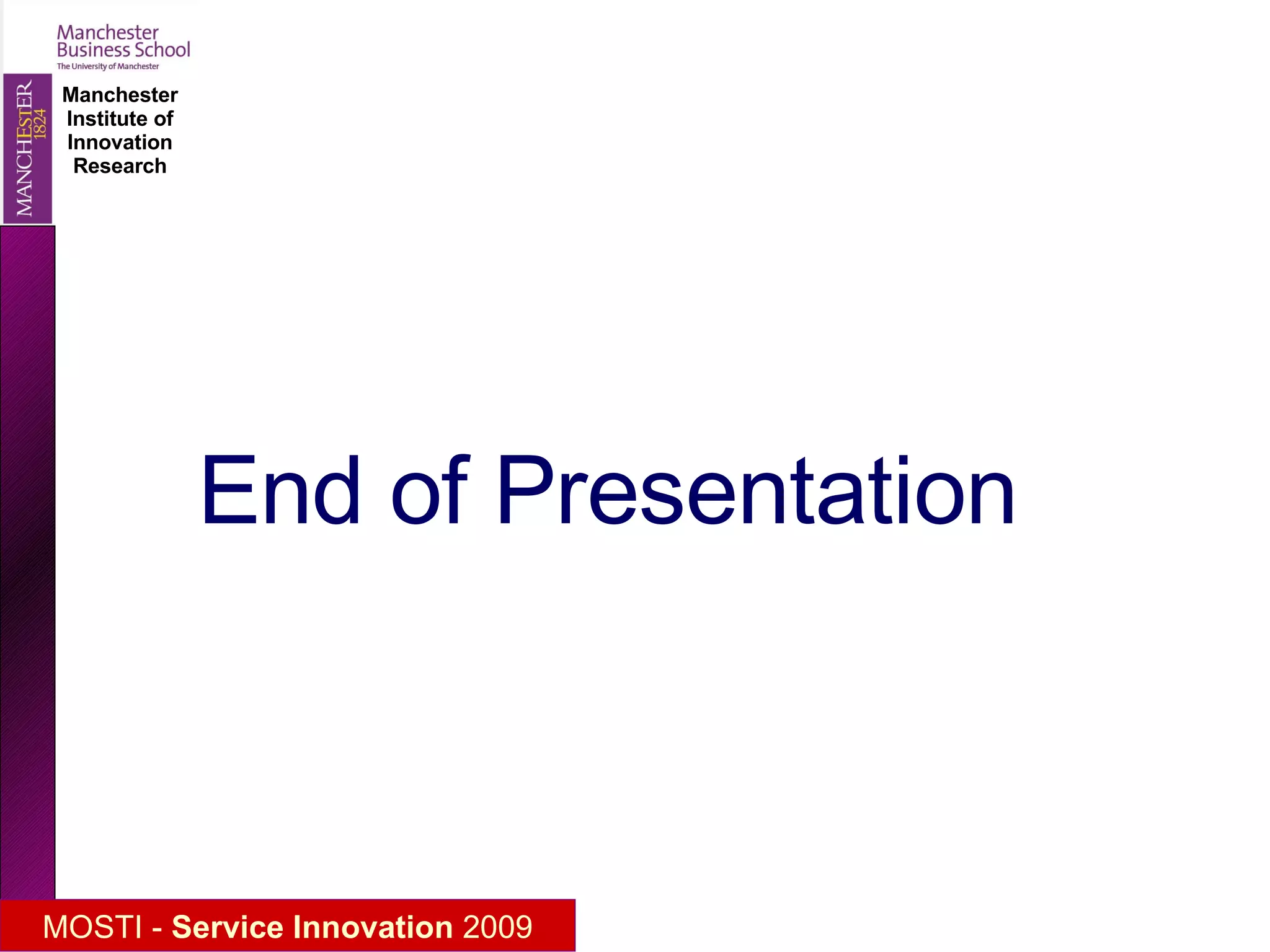 Manchester Business School
The University of Manchester

MANCHESTER 1824

Manchester Institute of Innovation Research

End of Presentation

MOSTI - Service Innovation 2009